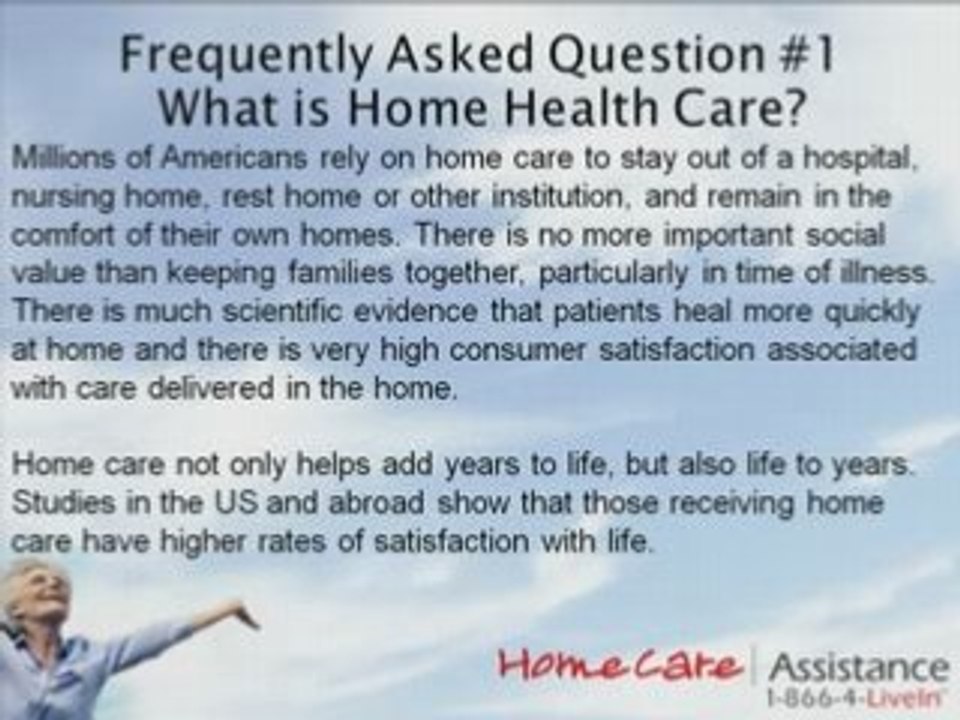 Frequently Asked Question #1
What is Home Health Care?

Millions of Americans rely on home care to stay out of a hospital, nursing home, rest home or other institution, and remain in the comfort of their own homes. There is no more important social value than keeping families together, particularly in time of illness. There is much scientific evidence that patients heal more quickly at home and there is very high consumer satisfaction associated with care delivered in the home.

Home care not only helps add years to life, but also life to years. Studies in the US and abroad show that those receiving home care have higher rates of satisfaction with life.

Home Care | Assistance
1-866-4-LiveIn